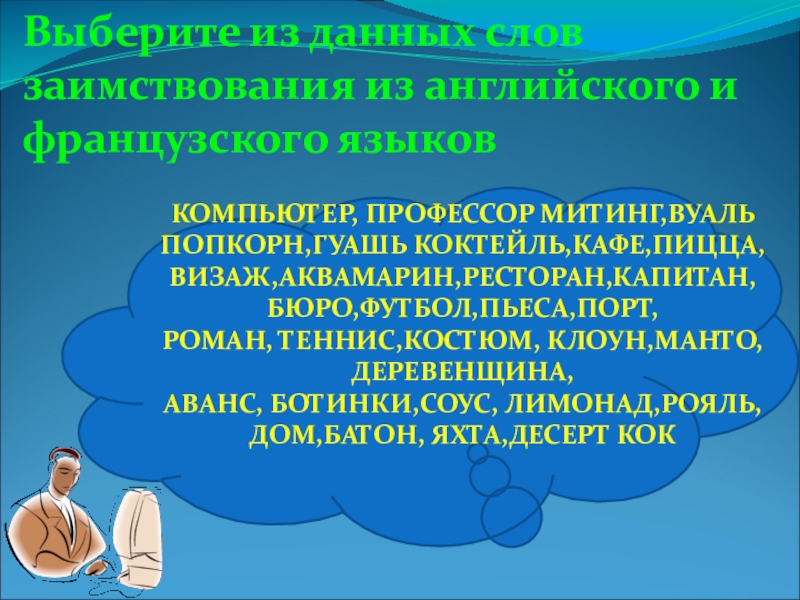 Выберите из данных слов заимствования из английского и французского языков

КОМПЬЮТЕР, ПРОФЕССОР МИТИНГ,ВУАЛЬ
ПОПКОРН,ГУАШЬ КОКТЕЙЛЬ,КАФЕ,ПИЦЦА,
ВИЗАЖ,АКВАМАРИН,РЕСТОРАН,КАПИТАН,
БЮРО,ФУТБОЛ,ПЬЕСА,ПОРТ,
РОМАН, ТЕННИС,КОСТЮМ, КЛОУН,МАНТО,
ДЕРЕВЕНЩИНА,
АВАНС, БОТИНКИ,СОУС, ЛИМОНАД,РОЯЛЬ,
ДОМ,БАТОН, ЯХТА,ДЕСЕРТ КОК